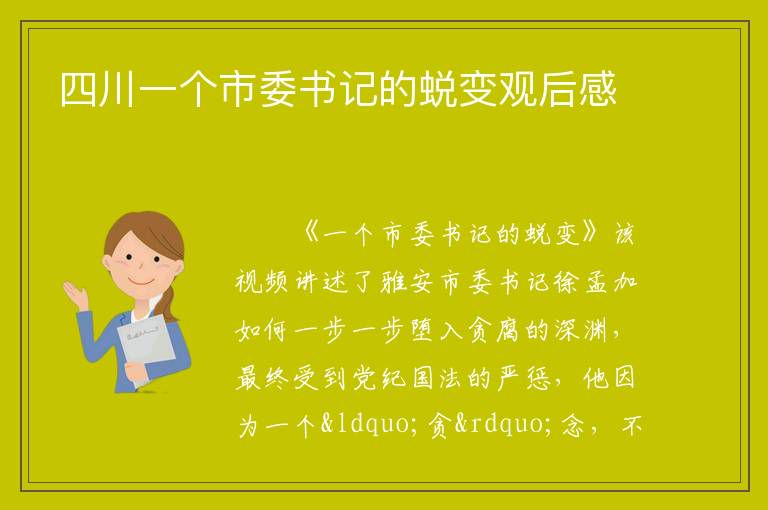 四川一个市委书记的蜕变观后感

《一个市委书记的蜕变》该视频讲述了雅安市委书记徐孟加如何一步一步堕入贪腐的深渊，最终受到党纪国法的严惩，他因为一个&ldquo;贪&rdquo;念，不